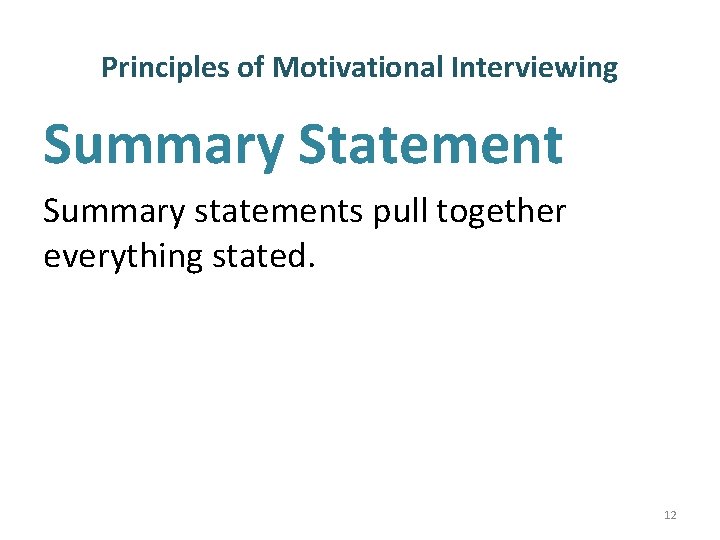 Principles of Motivational Interviewing

Summary Statement

Summary statements pull together everything stated.

12